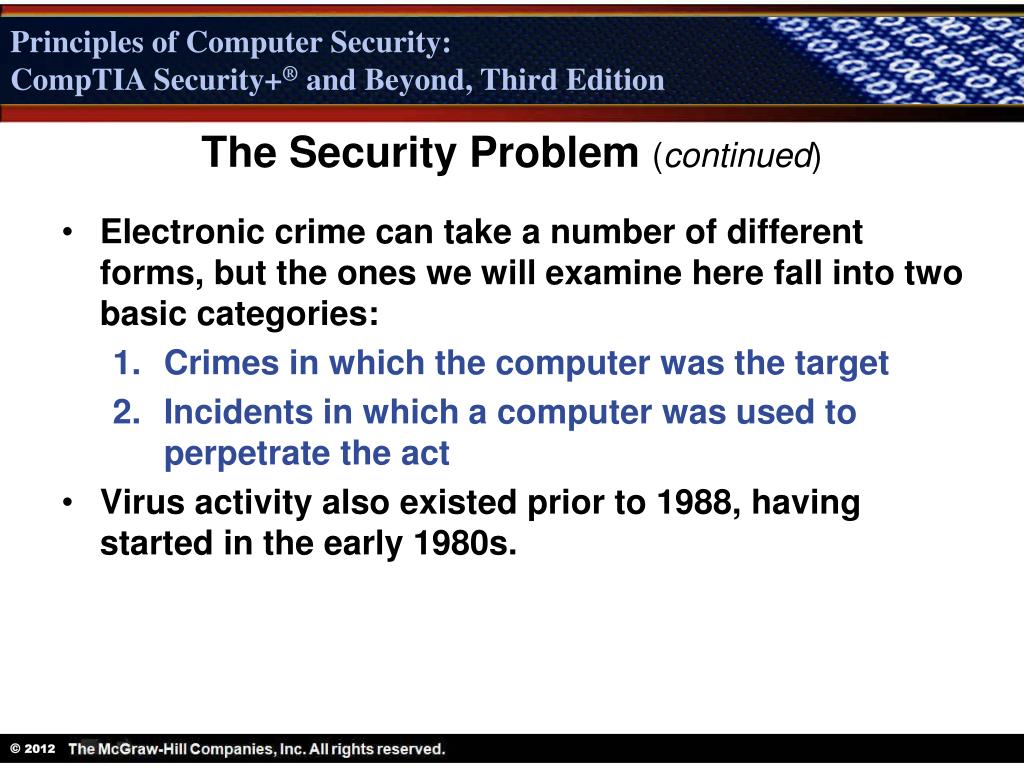 Principles of Computer Security:
CompTIA Security+® and Beyond, Third Edition

The Security Problem (continued)

• Electronic crime can take a number of different forms, but the ones we will examine here fall into two basic categories:
1. Crimes in which the computer was the target
2. Incidents in which a computer was used to perpetrate the act
• Virus activity also existed prior to 1988, having started in the early 1980s.

© 2012 The McGraw-Hill Companies, Inc. All rights reserved.